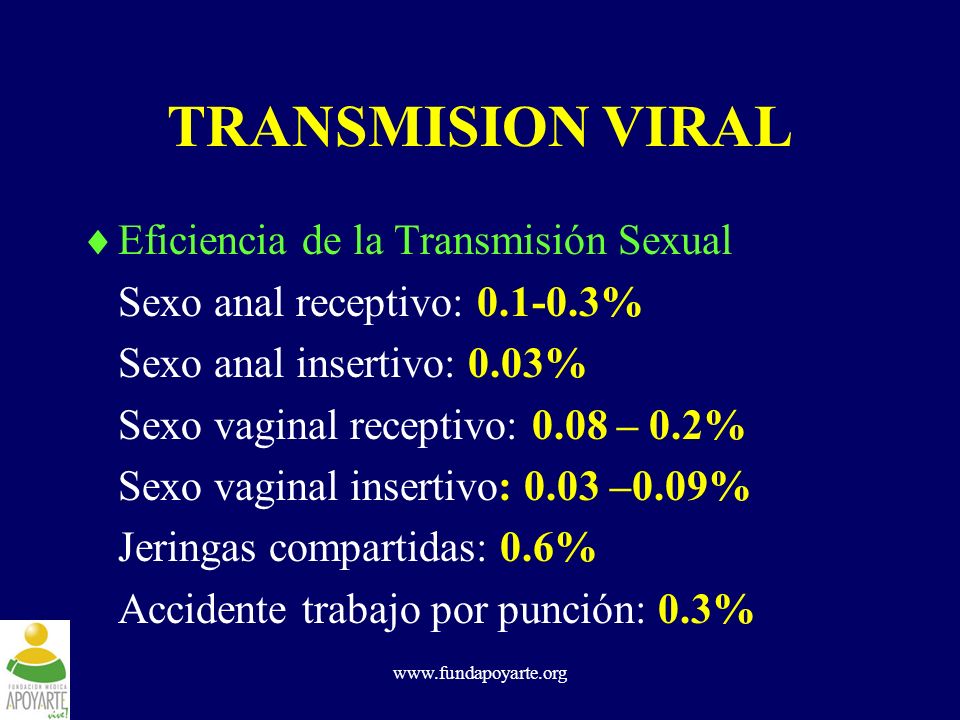 TRANSMISION VIRAL

♦ Eficiencia de la Transmisión Sexual
Sexo anal receptivo: 0.1-0.3%
Sexo anal insertivo: 0.03%
Sexo vaginal receptivo: 0.08 – 0.2%
Sexo vaginal insertivo: 0.03 –0.09%
Jeringas compartidas: 0.6%
Accidente trabajo por punción: 0.3%

FUNDACION MEDICA
APOYARTE
vive!

www.fundapoyarte.org